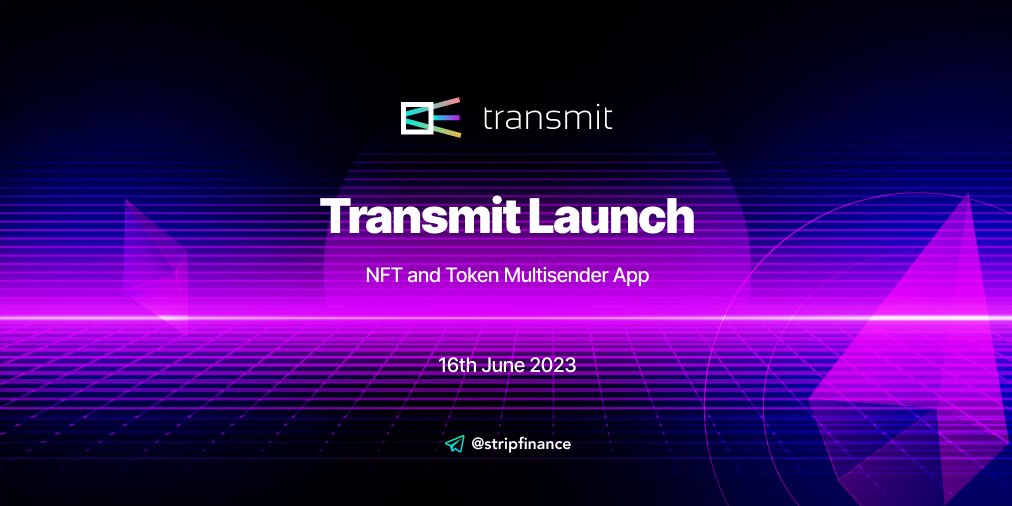 transmit

Transmit Launch

NFT and Token Multisender App

16th June 2023

@stripfinance